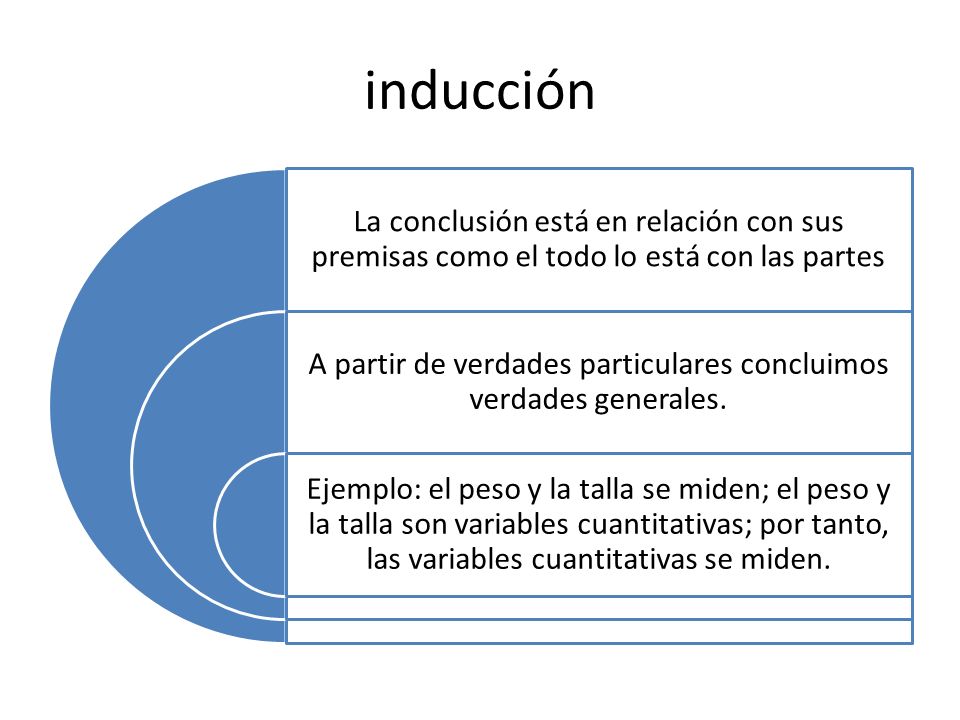 inducción

La conclusión está en relación con sus premisas como el todo lo está con las partes

A partir de verdades particulares concluimos verdades generales.

Ejemplo: el peso y la talla se miden; el peso y la talla son variables cuantitativas; por tanto, las variables cuantitativas se miden.